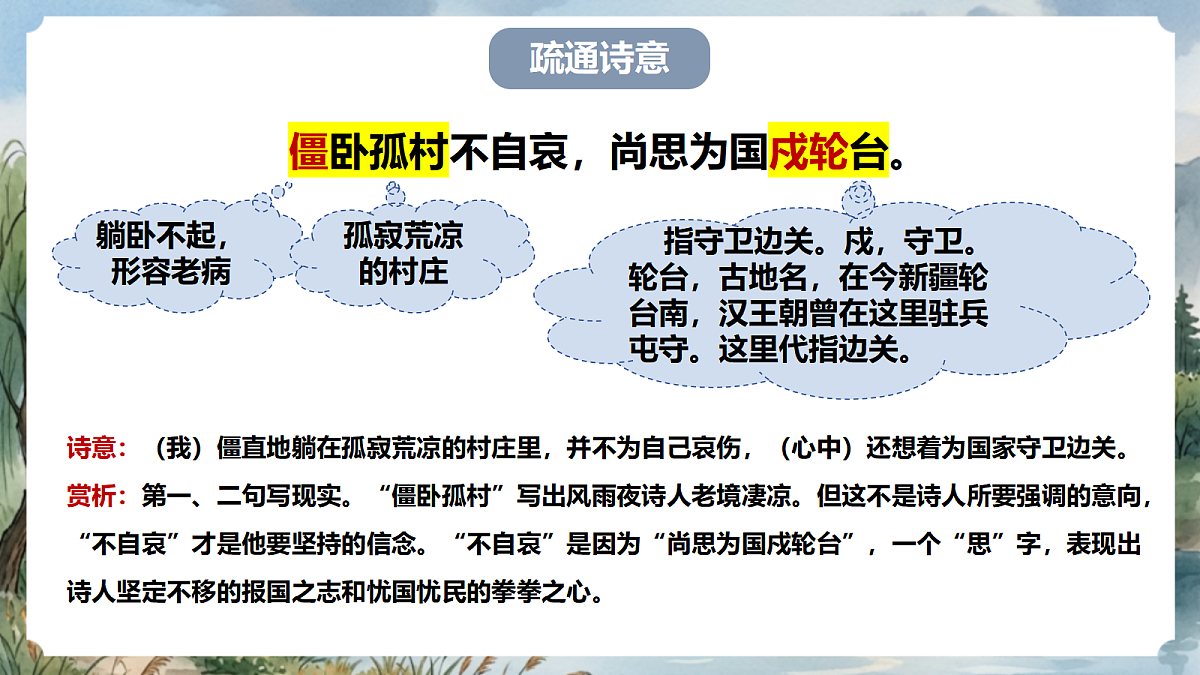 疏通诗意

僵卧孤村不自哀，尚思为国戍轮台。

躺卧不起，形容老病

孤寂荒凉的村庄

指守卫边关。戍，守卫。轮台，古地名，在今新疆轮台南，汉王朝曾在这里驻兵屯守。这里代指边关。

诗意：（我）僵直地躺在孤寂荒凉的村庄里，并不为自己哀伤，（心中）还想着为国家守卫边关。

赏析：第一、二句写现实。“僵卧孤村”写出风雨夜诗人老境凄凉。但这不是诗人所要强调的意向，“不自哀”才是他要坚持的信念。“不自哀”是因为“尚思为国戍轮台”，一个“思”字，表现出诗人坚定不移的报国之志和忧国忧民的拳拳之心。